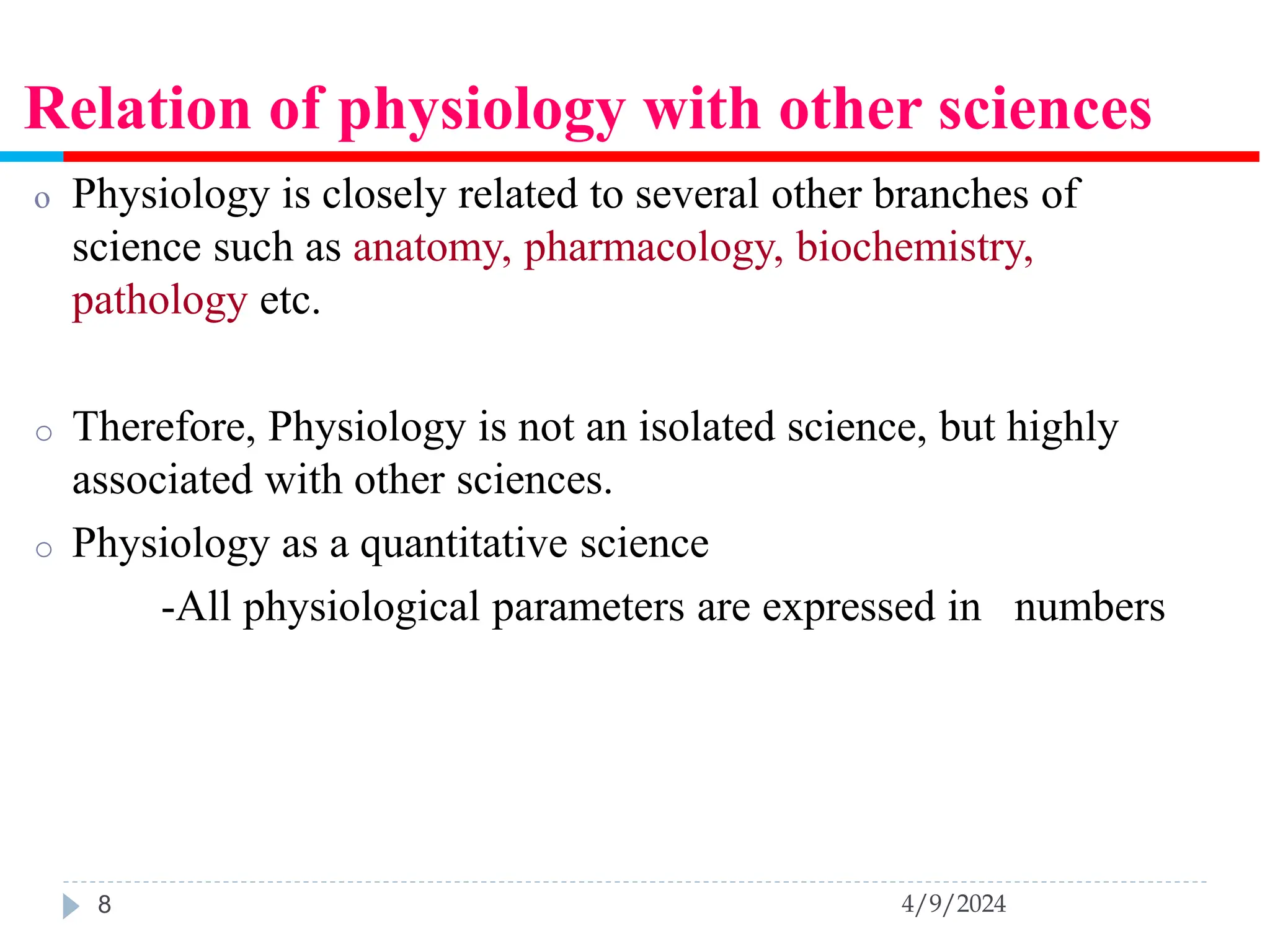 Relation of physiology with other sciences

o Physiology is closely related to several other branches of science such as anatomy, pharmacology, biochemistry, pathology etc.

o Therefore, Physiology is not an isolated science, but highly associated with other sciences.

o Physiology as a quantitative science

-All physiological parameters are expressed in numbers

8

4/9/2024